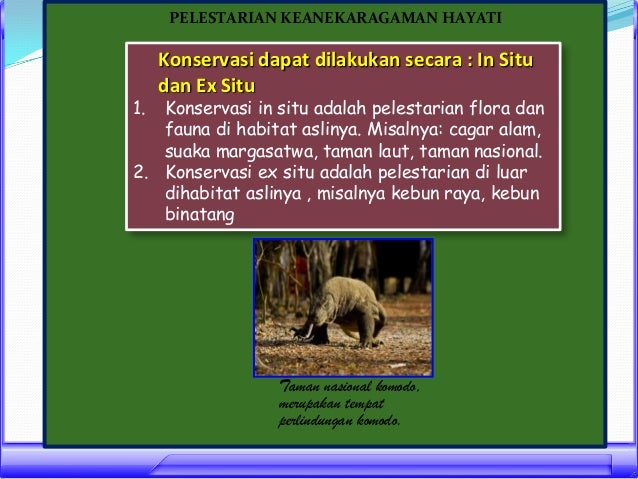 PELESTARIAN KEANEKARAGAMAN HAYATI

Konservasi dapat dilakukan secara : In Situ dan Ex Situ

1. Konservasi in situ adalah pelestarian flora dan fauna di habitat aslinya. Misalnya: cagar alam, suaka margasatwa, taman laut, taman nasional.
2. Konservasi ex situ adalah pelestarian di luar dihabitat aslinya , misalnya kebun raya, kebun binatang

Taman nasional komodo, merupakan tempat perlindungan komodo.